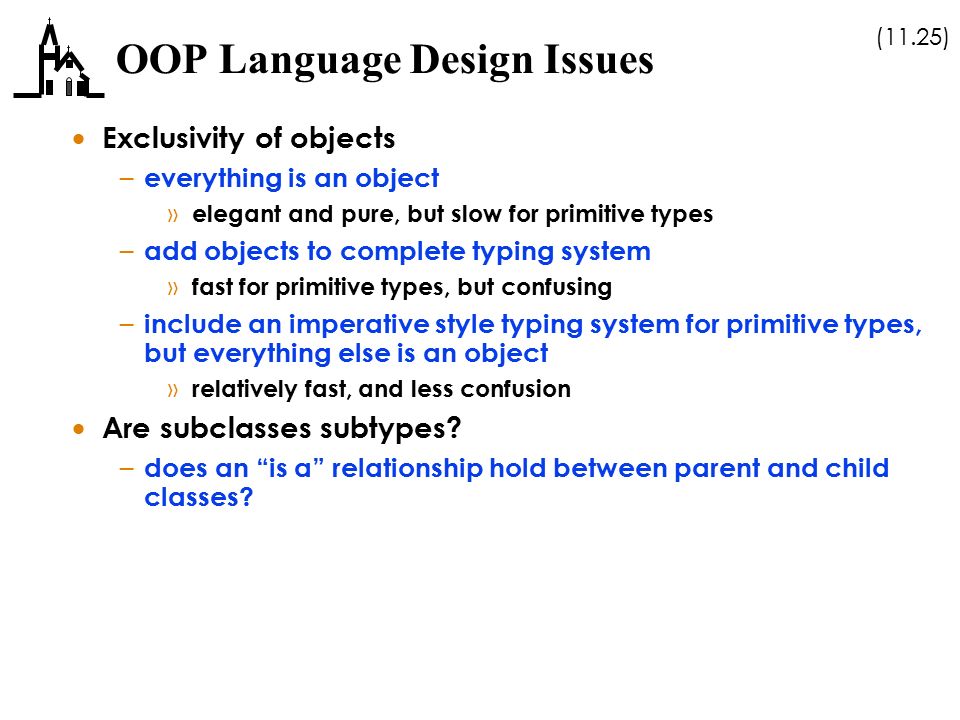 (11.25)

OOP Language Design Issues

• Exclusivity of objects
 – everything is an object
  » elegant and pure, but slow for primitive types
 – add objects to complete typing system
  » fast for primitive types, but confusing
 – include an imperative style typing system for primitive types, but everything else is an object
  » relatively fast, and less confusion
• Are subclasses subtypes?
 – does an “is a” relationship hold between parent and child classes?